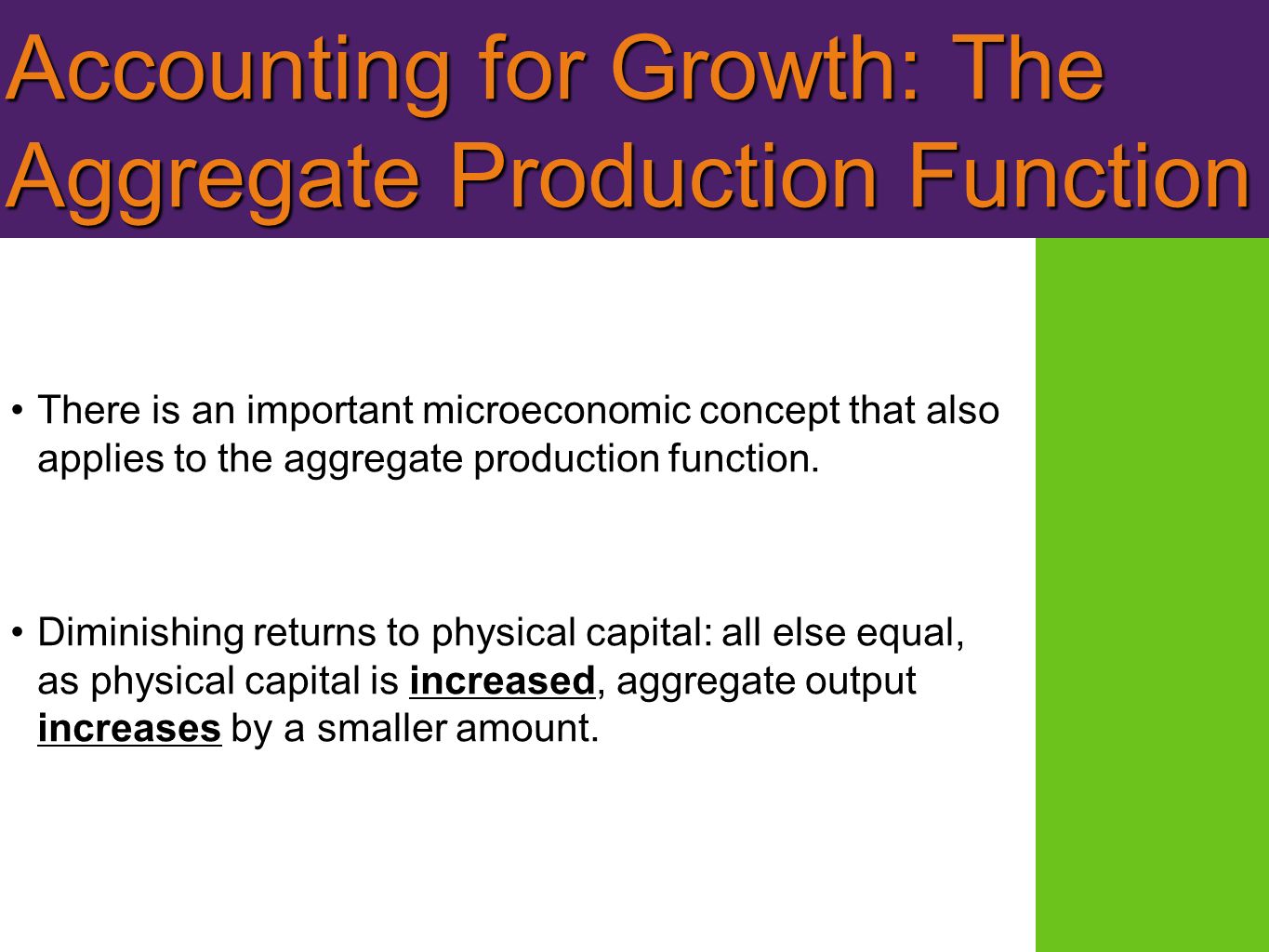 Accounting for Growth: The Aggregate Production Function

• There is an important microeconomic concept that also applies to the aggregate production function.

• Diminishing returns to physical capital: all else equal, as physical capital is increased, aggregate output increases by a smaller amount.